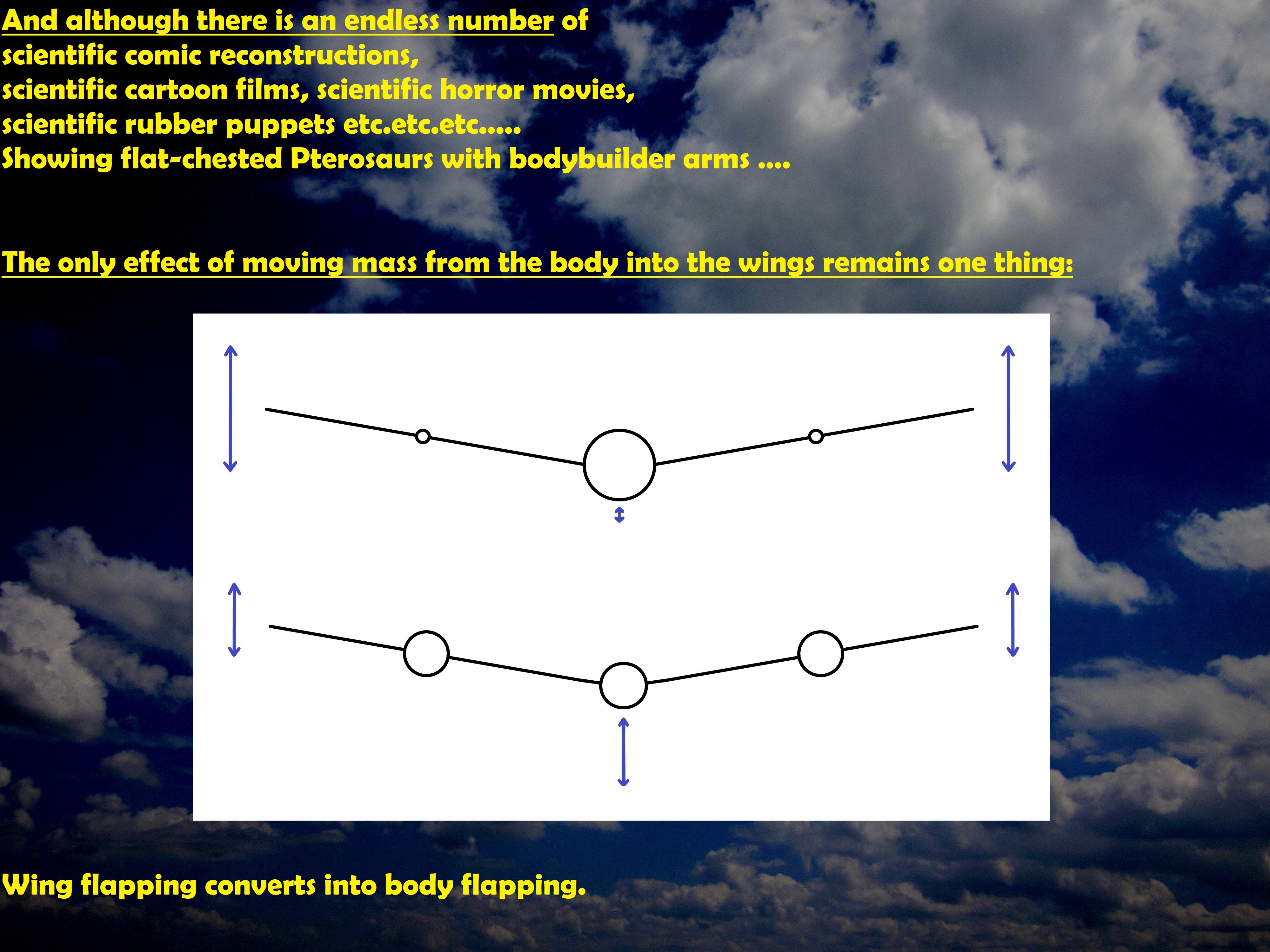 And although there is an endless number of scientific comic reconstructions,
scientific cartoon films, scientific horror movies,
scientific rubber puppets etc.etc.etc.....
Showing flat-chested Pterosaurs with bodybuilder arms ....

The only effect of moving mass from the body into the wings remains one thing:

Wing flapping converts into body flapping.